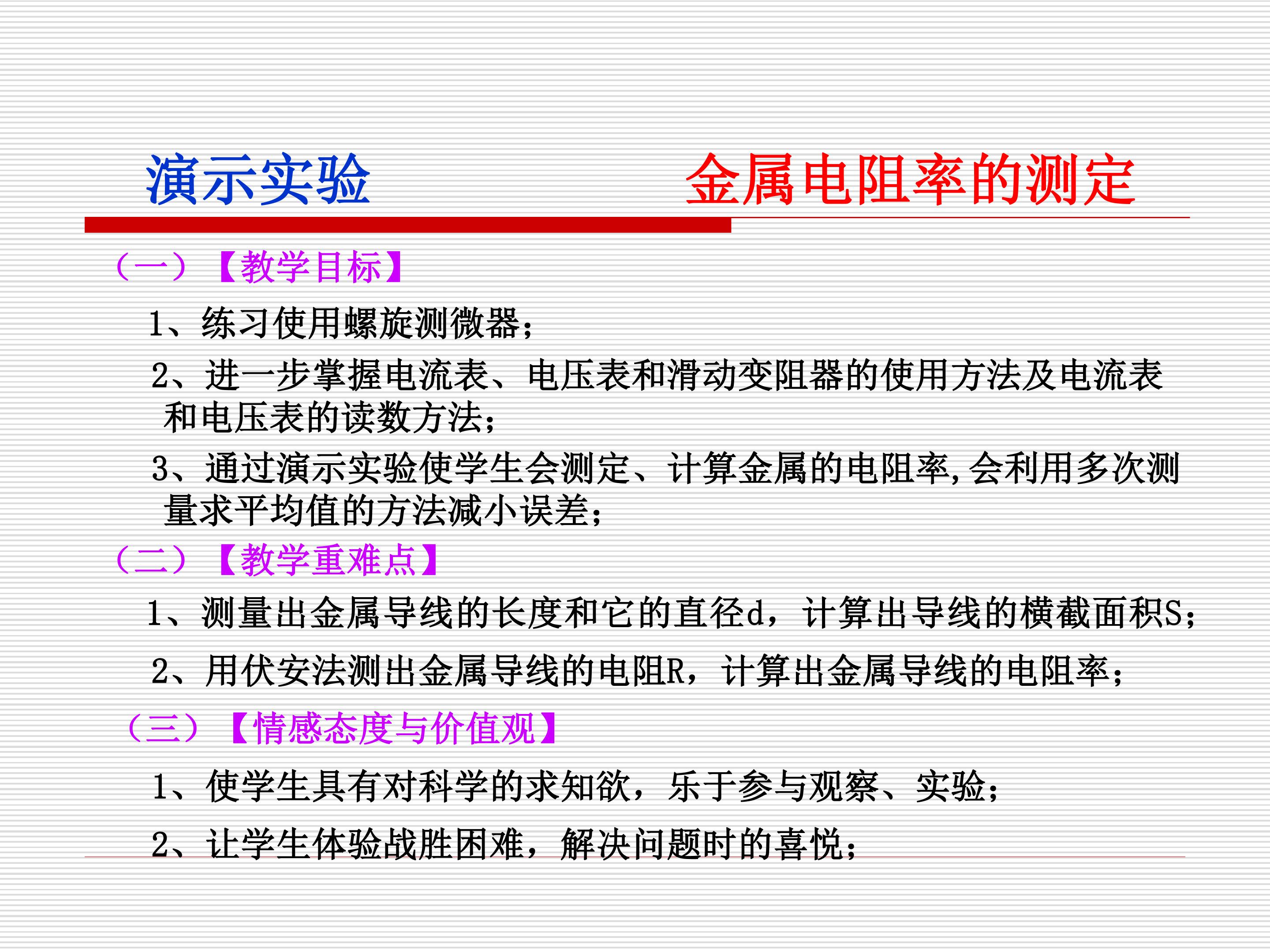 演示实验 金属电阻率的测定

（一）【教学目标】

1、练习使用螺旋测微器；

2、进一步掌握电流表、电压表和滑动变阻器的使用方法及电流表和电压表的读数方法；

3、通过演示实验使学生会测定、计算金属的电阻率,会利用多次测量求平均值的方法减小误差；

（二）【教学重难点】

1、测量出金属导线的长度和它的直径d，计算出导线的横截面积S；

2、用伏安法测出金属导线的电阻R，计算出金属导线的电阻率；

（三）【情感态度与价值观】

1、使学生具有对科学的求知欲，乐于参与观察、实验；

2、让学生体验战胜困难，解决问题时的喜悦；